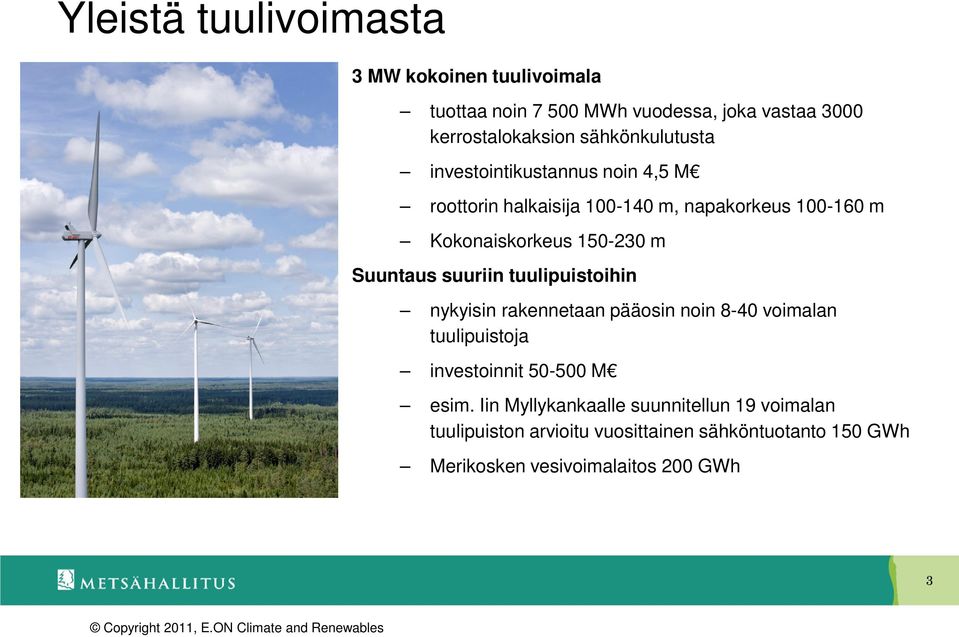 Yleistä tuulivoimasta

3 MW kokoinen tuulivoimala

– tuottaa noin 7 500 MWh vuodessa, joka vastaa 3000 kerrostalokaksion sähkönkulutusta

– investointikustannus noin 4,5 M€

– roottorin halkaisija 100-140 m, napakorkeus 100-160 m

– Kokonaiskorkeus 150-230 m

Suuntaus suuriin tuulipuistoihin

– nykyisin rakennetaan pääosin noin 8-40 voimalan tuulipuistoja

– investoinnit 50-500 M€

– esim. Iin Myllykankaalle suunnitellun 19 voimalan tuulipuiston arvioitu vuosittainen sähköntuotanto 150 GWh

– Merikosken vesivoimalaitos 200 GWh

METSÄHALLITUS

3

© Copyright 2011, E.ON Climate and Renewables